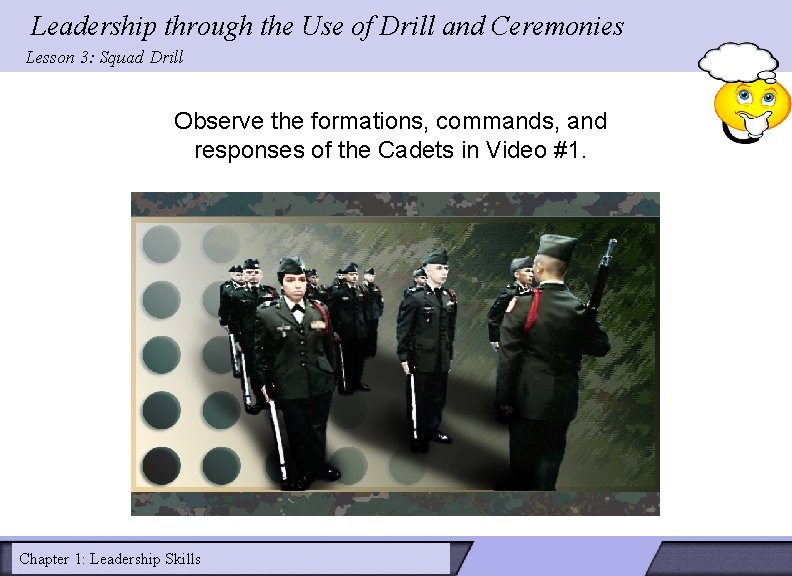 Leadership through the Use of Drill and Ceremonies

Lesson 3: Squad Drill

Observe the formations, commands, and responses of the Cadets in Video #1.

Chapter 1: Leadership Skills